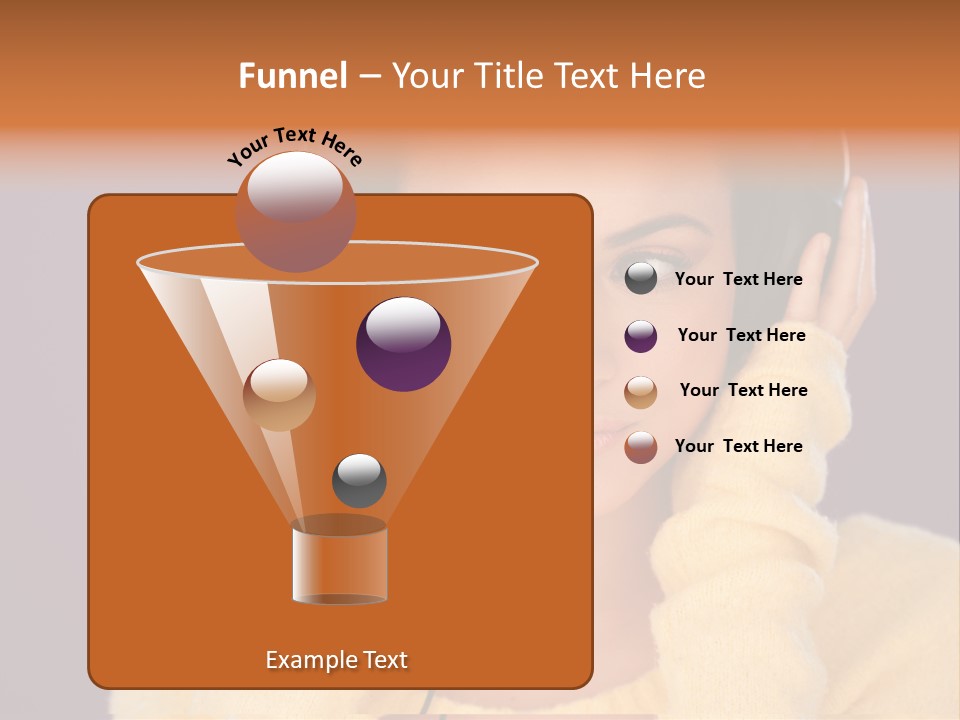 Funnel – Your Title Text Here

Your Text Here

Your Text Here

Your Text Here

Your Text Here

Your Text Here

Example Text